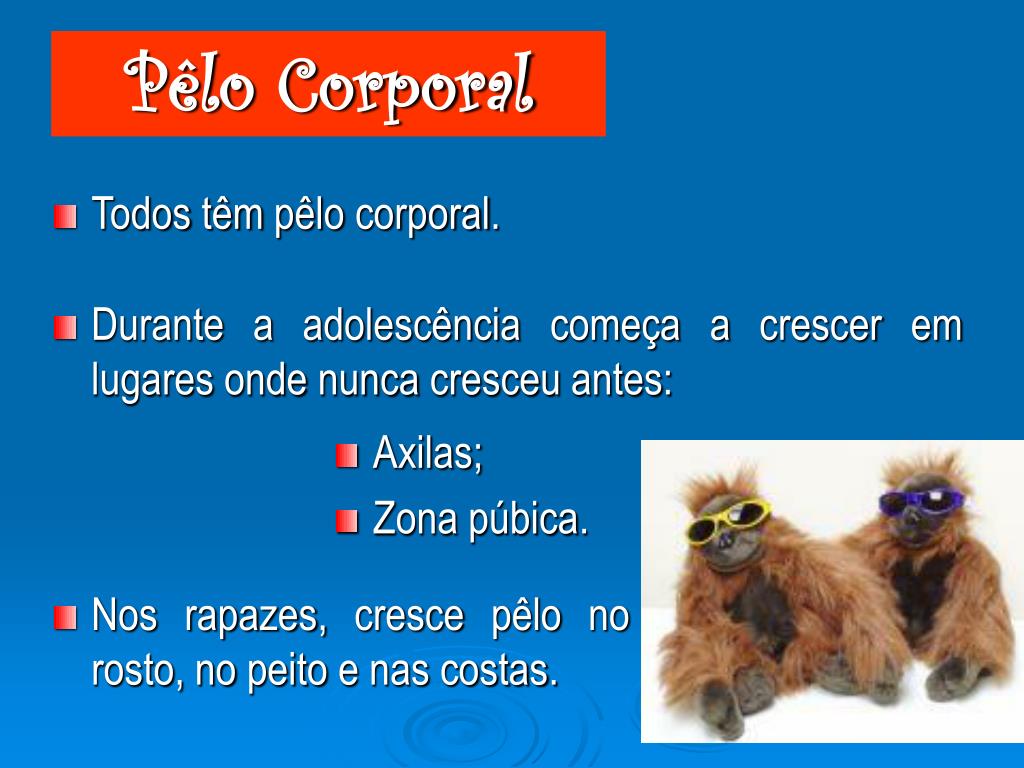 Pêlo Corporal

Todos têm pêlo corporal.

Durante a adolescência começa a crescer em lugares onde nunca cresceu antes:

Axilas;

Zona púbica.

Nos rapazes, cresce pêlo no rosto, no peito e nas costas.